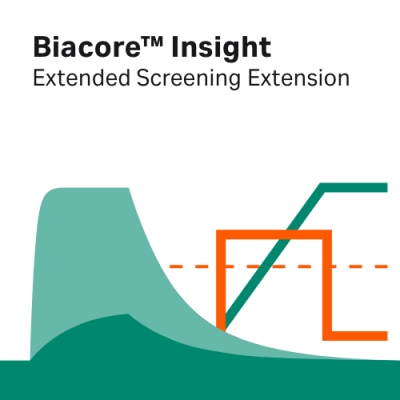 Biacore™ Insight
Extended Screening Extension